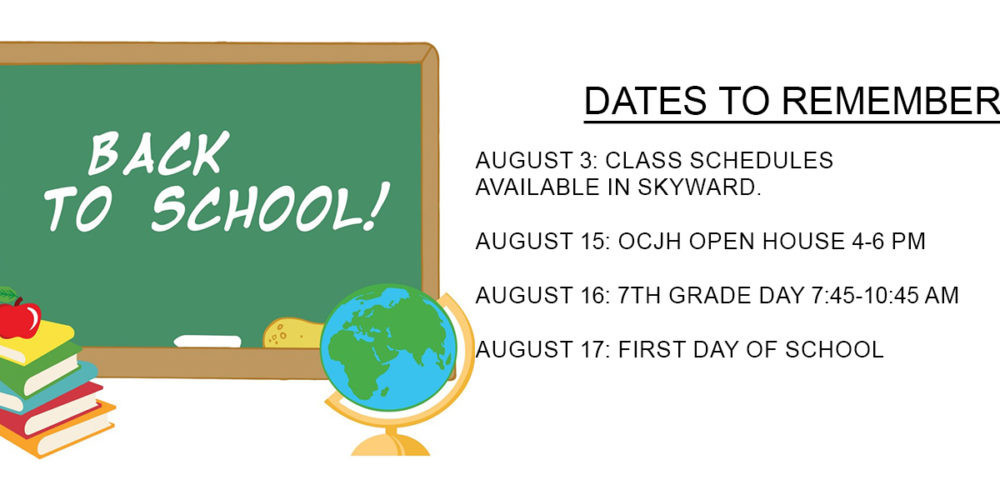 BACK TO SCHOOL!

DATES TO REMEMBER

AUGUST 3: CLASS SCHEDULES AVAILABLE IN SKYWARD.

AUGUST 15: OCJH OPEN HOUSE 4-6 PM

AUGUST 16: 7TH GRADE DAY 7:45-10:45 AM

AUGUST 17: FIRST DAY OF SCHOOL